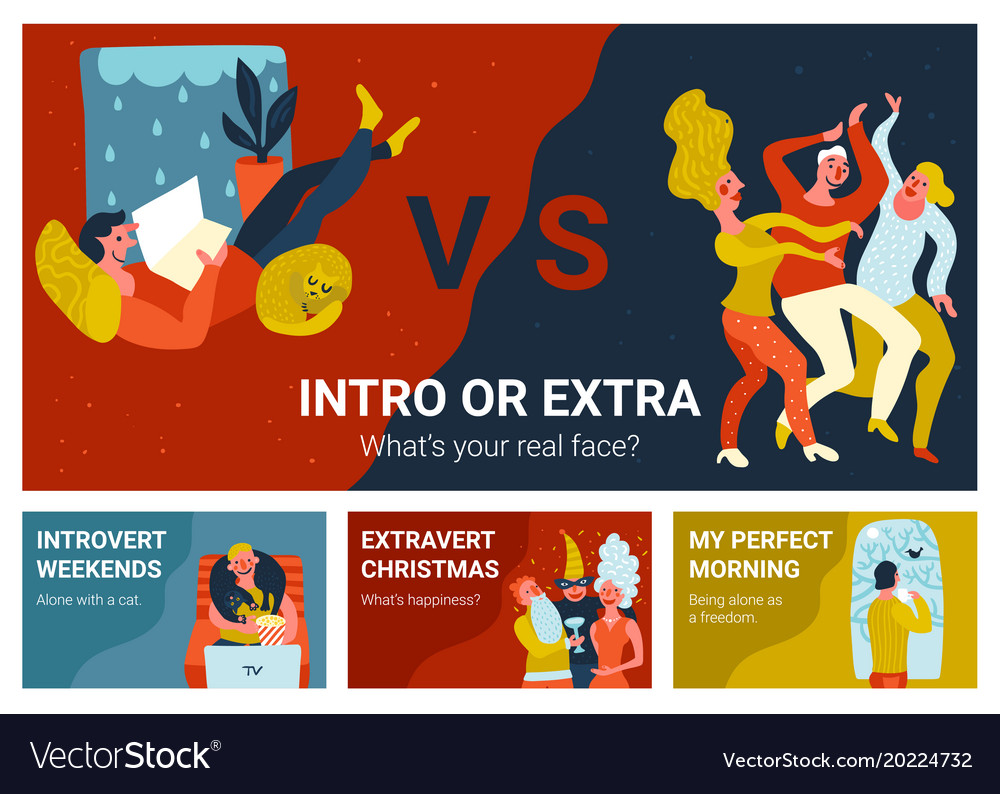 VS

INTRO OR EXTRA
What's your real face?

INTROVERT WEEKENDS
Alone with a cat.

TV

EXTRAVERT CHRISTMAS
What's happiness?

MY PERFECT MORNING
Being alone as a freedom.

VectorStock®

VectorStock.com/20224732